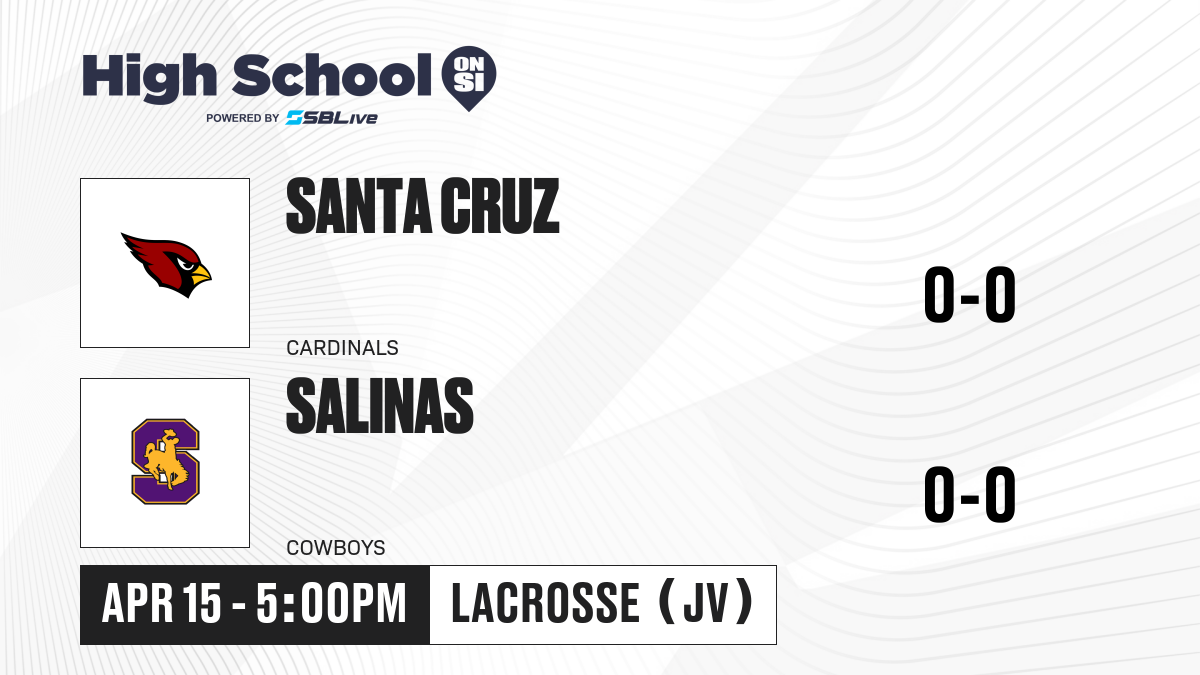 High School ON SI
POWERED BY SBLive

SANTA CRUZ
CARDINALS
0-0

SALINAS
COWBOYS
0-0

APR 15 - 5:00PM
LACROSSE (JV)